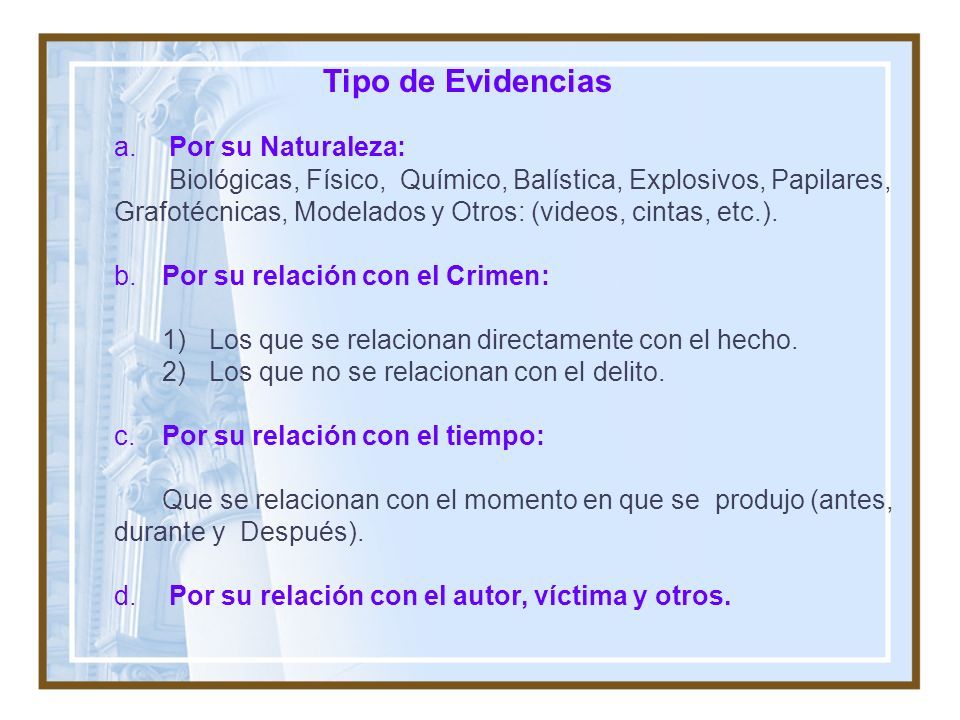 Tipo de Evidencias

a. Por su Naturaleza:
Biológicas, Físico, Químico, Balística, Explosivos, Papilares, Grafotécnicas, Modelados y Otros: (videos, cintas, etc.).

b. Por su relación con el Crimen:

1) Los que se relacionan directamente con el hecho.
2) Los que no se relacionan con el delito.

c. Por su relación con el tiempo:

Que se relacionan con el momento en que se produjo (antes, durante y Después).

d. Por su relación con el autor, víctima y otros.